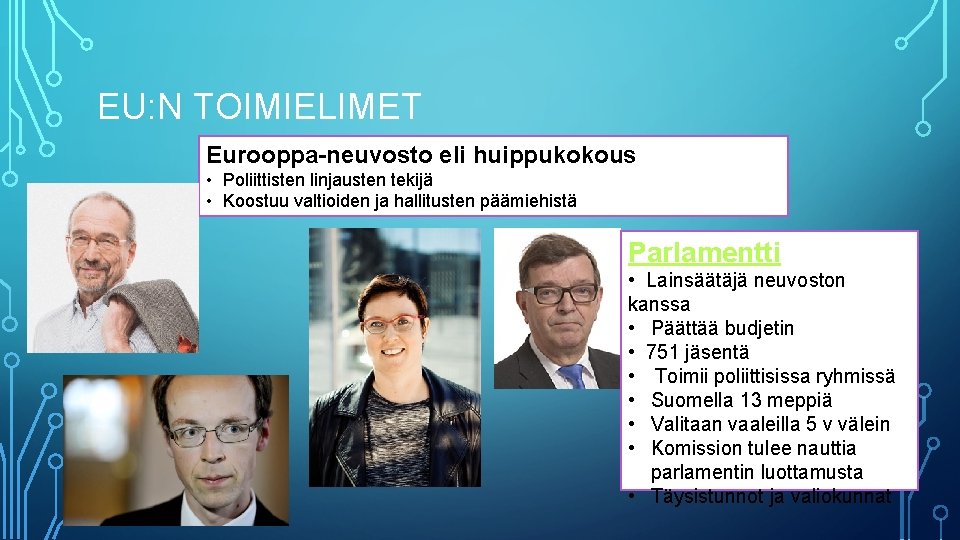 EU:N TOIMIELIMET

Eurooppa-neuvosto eli huippukokous
• Poliittisten linjausten tekijä
• Koostuu valtioiden ja hallitusten päämiehistä

Parlamentti
• Lainsäätäjä neuvoston kanssa
• Päättää budjetin
• 751 jäsentä
• Toimii poliittisissa ryhmissä
• Suomella 13 meppiä
• Valitaan vaaleilla 5 v välein
• Komission tulee nauttia parlamentin luottamusta
• Täysistunnot ja valiokunnat